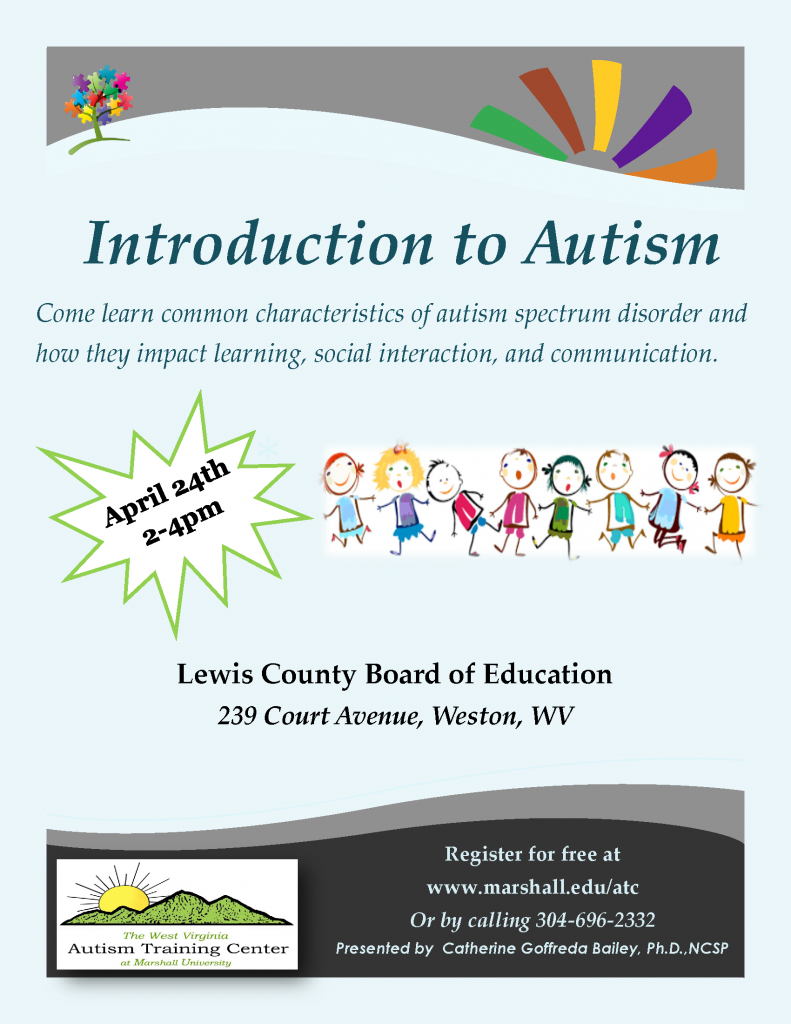 Introduction to Autism

Come learn common characteristics of autism spectrum disorder and how they impact learning, social interaction, and communication.

April 24th
2-4pm

Lewis County Board of Education

239 Court Avenue, Weston, WV

The West Virginia
Autism Training Center
at Marshall University

Register for free at
www.marshall.edu/atc
Or by calling 304-696-2332
Presented by Catherine Goffreda Bailey, Ph.D.,NCSP